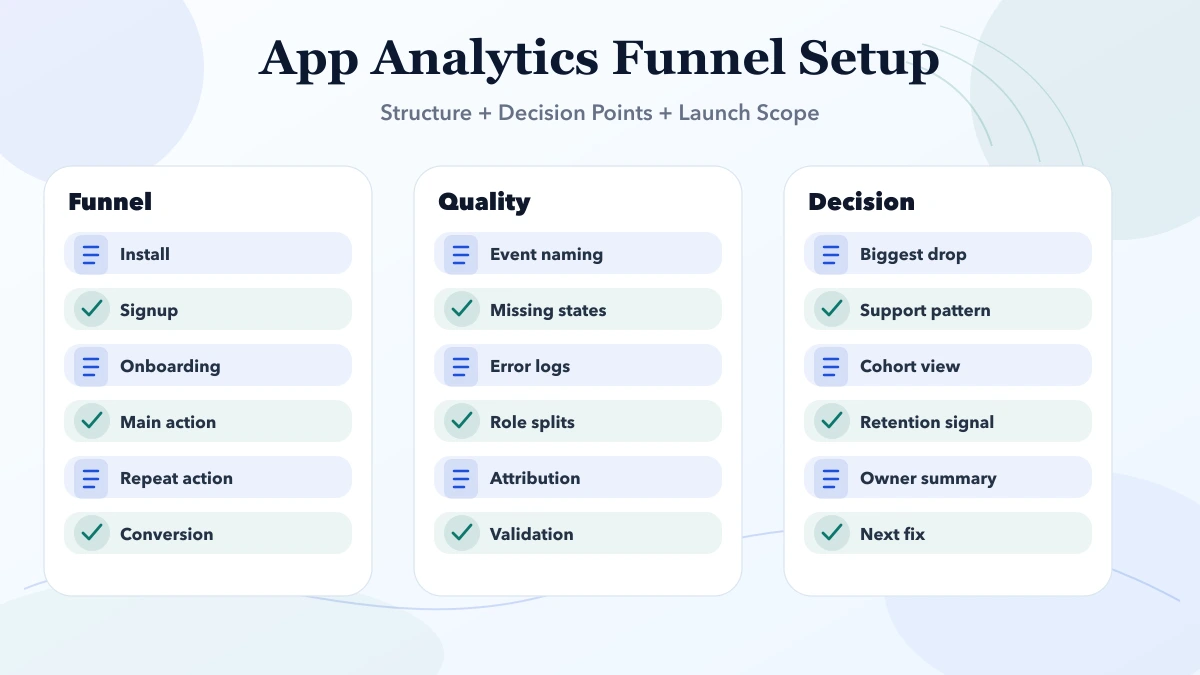 App Analytics Funnel Setup

Structure + Decision Points + Launch Scope

Funnel

Install

Signup

Onboarding

Main action

Repeat action

Conversion

Quality

Event naming

Missing states

Error logs

Role splits

Attribution

Validation

Decision

Biggest drop

Support pattern

Cohort view

Retention signal

Owner summary

Next fix